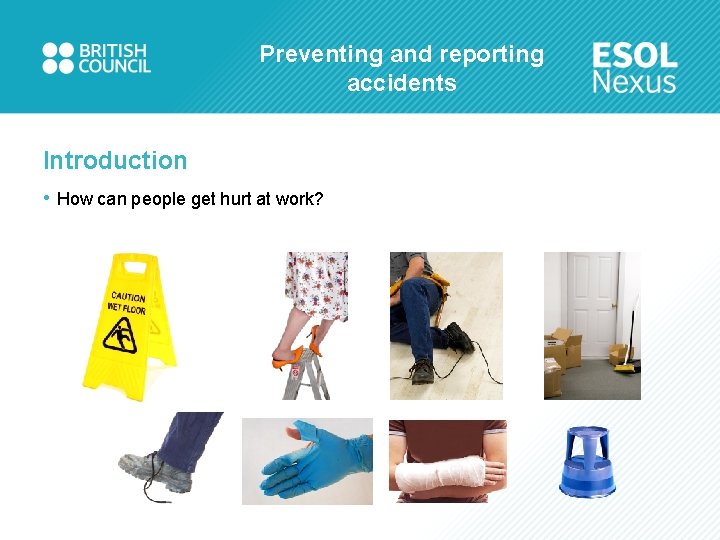 BRITISH COUNCIL

Preventing and reporting accidents

ESOL Nexus

Introduction

• How can people get hurt at work?

CAUTION WET FLOOR